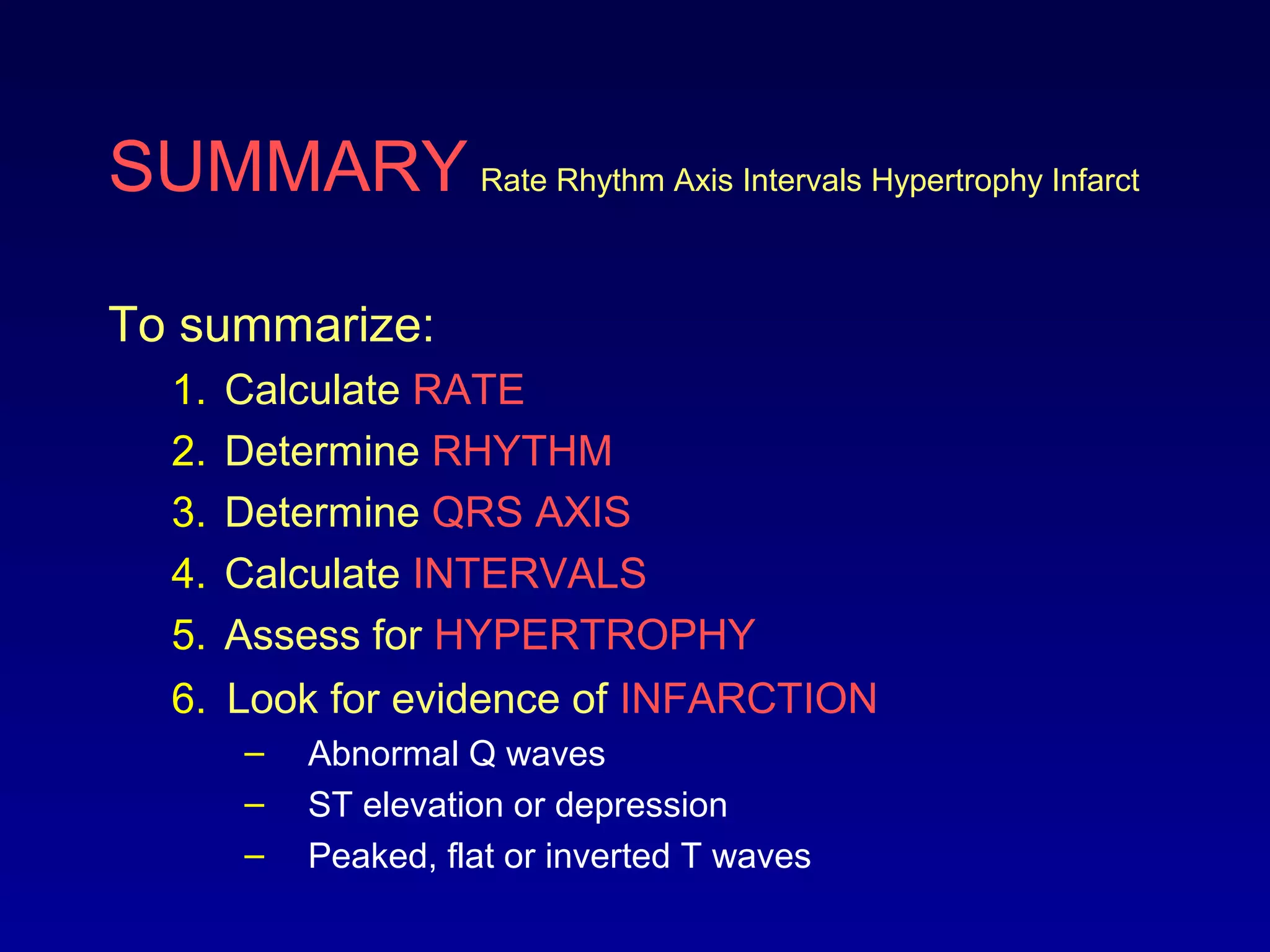 SUMMARY Rate Rhythm Axis Intervals Hypertrophy Infarct

To summarize:

1. Calculate RATE
2. Determine RHYTHM
3. Determine QRS AXIS
4. Calculate INTERVALS
5. Assess for HYPERTROPHY
6. Look for evidence of INFARCTION
   – Abnormal Q waves
   – ST elevation or depression
   – Peaked, flat or inverted T waves